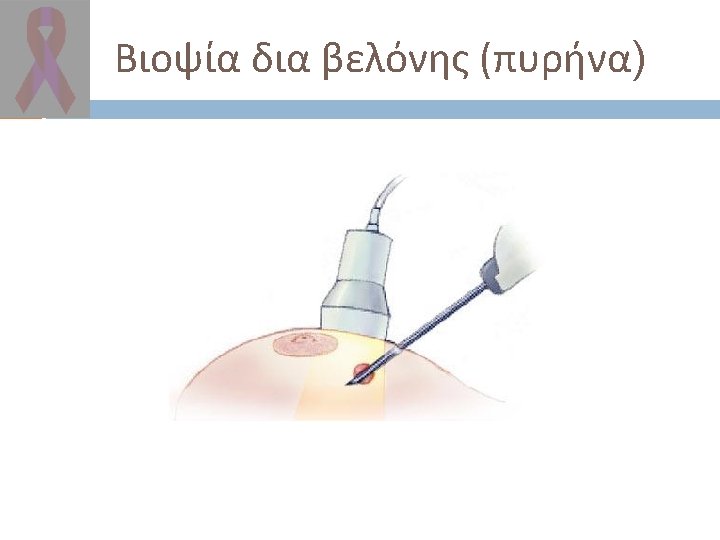 Βιοψία δια βελόνης (πυρήνα)